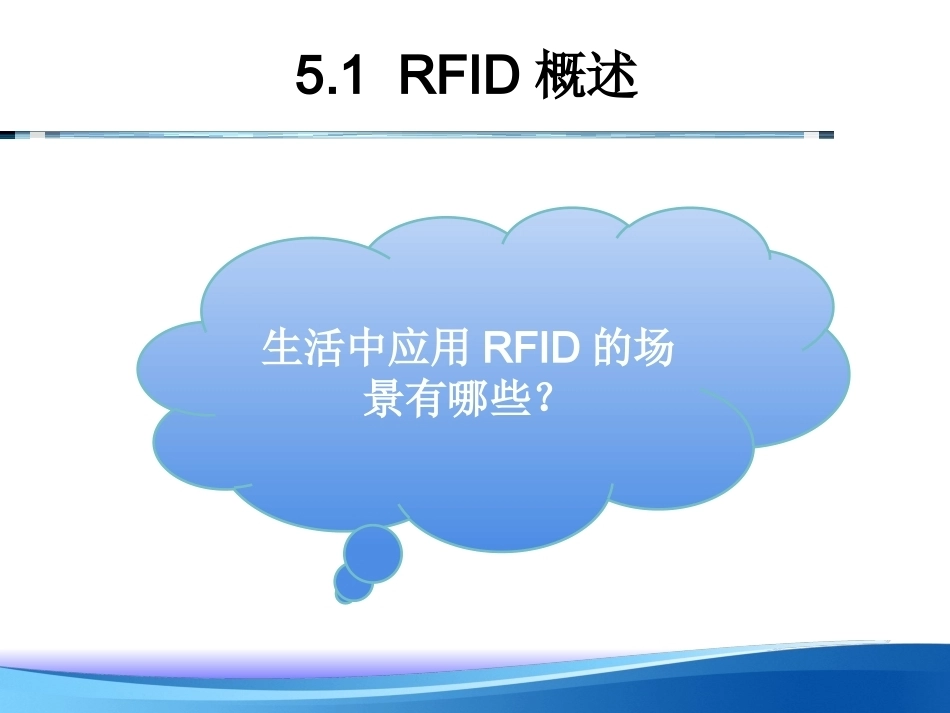 5.1 RFID 概述

生活中应用 RFID 的场景有哪些?